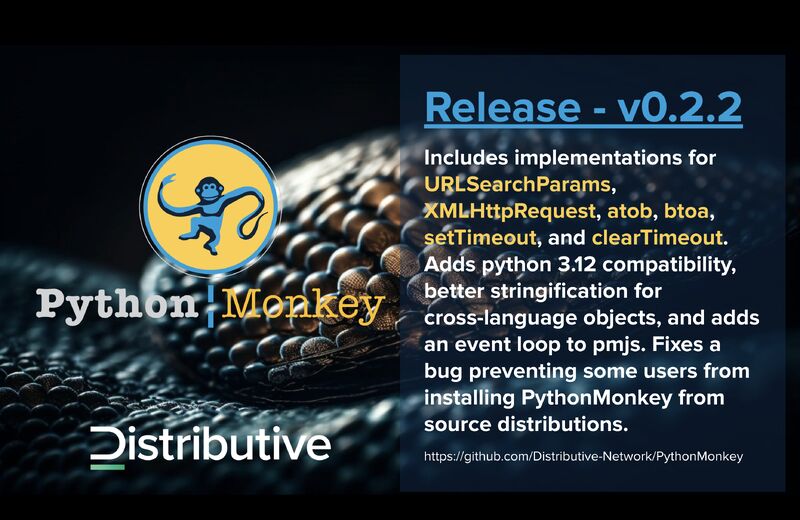 Python Monkey

Distributive

Release - v0.2.2

Includes implementations for URLSearchParams, XMLHttpRequest, atob, btoa, setTimeout, and clearTimeout. Adds python 3.12 compatibility, better stringification for cross-language objects, and adds an event loop to pmjs. Fixes a bug preventing some users from installing PythonMonkey from source distributions.

https://github.com/Distributive-Network/PythonMonkey